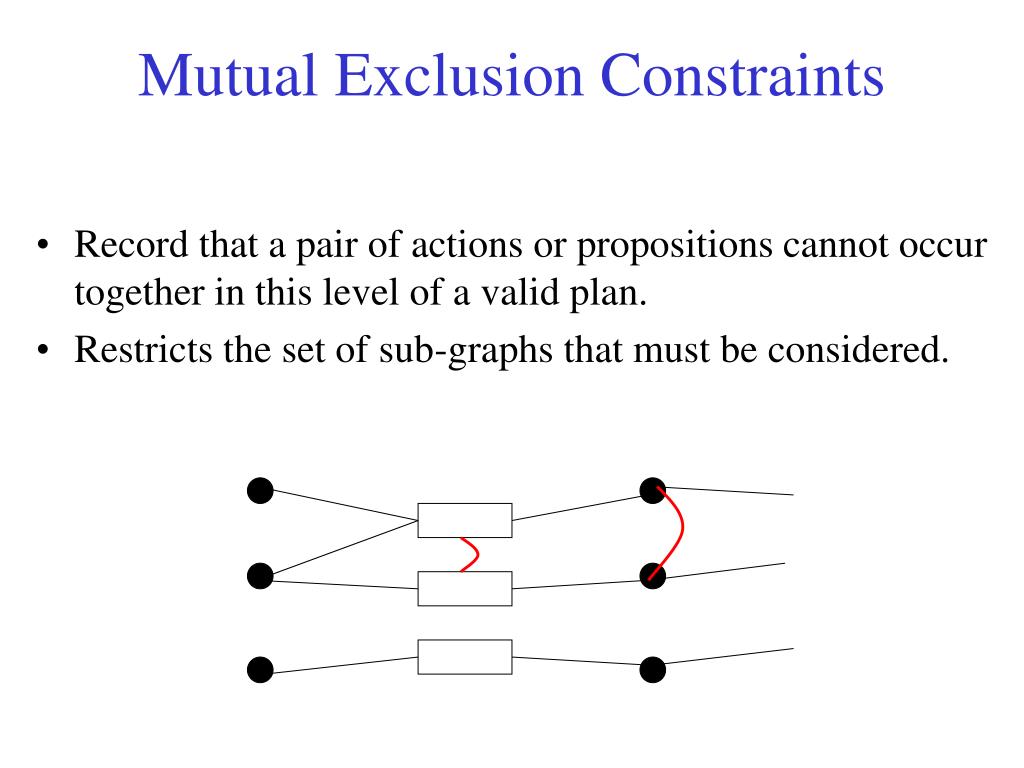 Mutual Exclusion Constraints

• Record that a pair of actions or propositions cannot occur together in this level of a valid plan.
• Restricts the set of sub-graphs that must be considered.